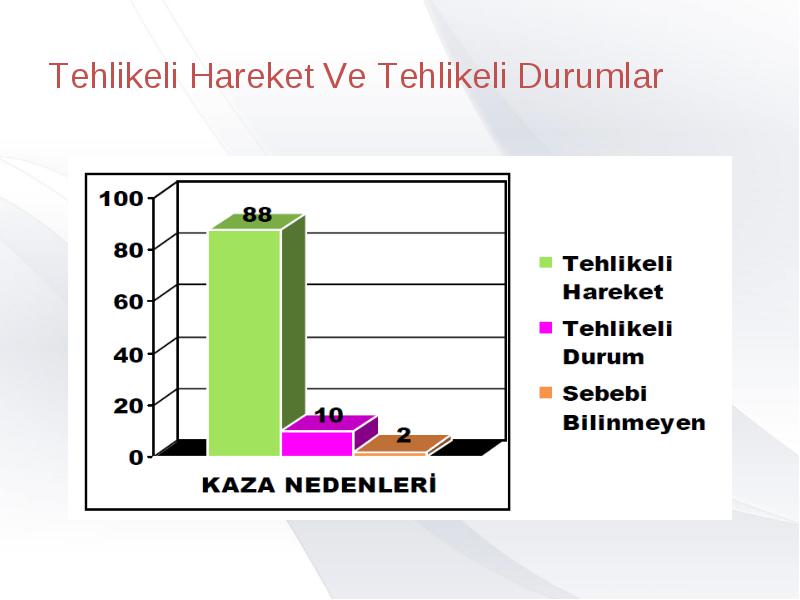 Tehlikeli Hareket Ve Tehlikeli Durumlar

100
80
60
40
20
0

88
10
2

KAZA NEDENLERİ

Tehlikeli Hareket
Tehlikeli Durum
Sebebi Bilinmeyen